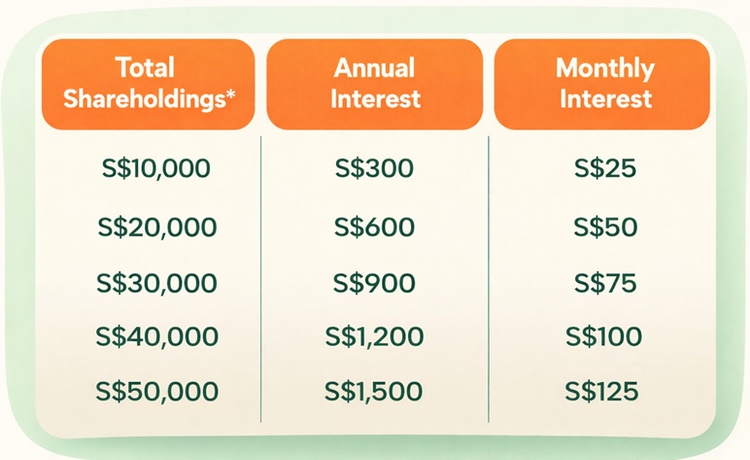 | Total Shareholdings* | Annual Interest | Monthly Interest |
|---|---|---|
| S\$10,000 | S\$300 | S\$25 |
| S\$20,000 | S\$600 | S\$50 |
| S\$30,000 | S\$900 | S\$75 |
| S\$40,000 | S\$1,200 | S\$100 |
| S\$50,000 | S\$1,500 | S\$125 |